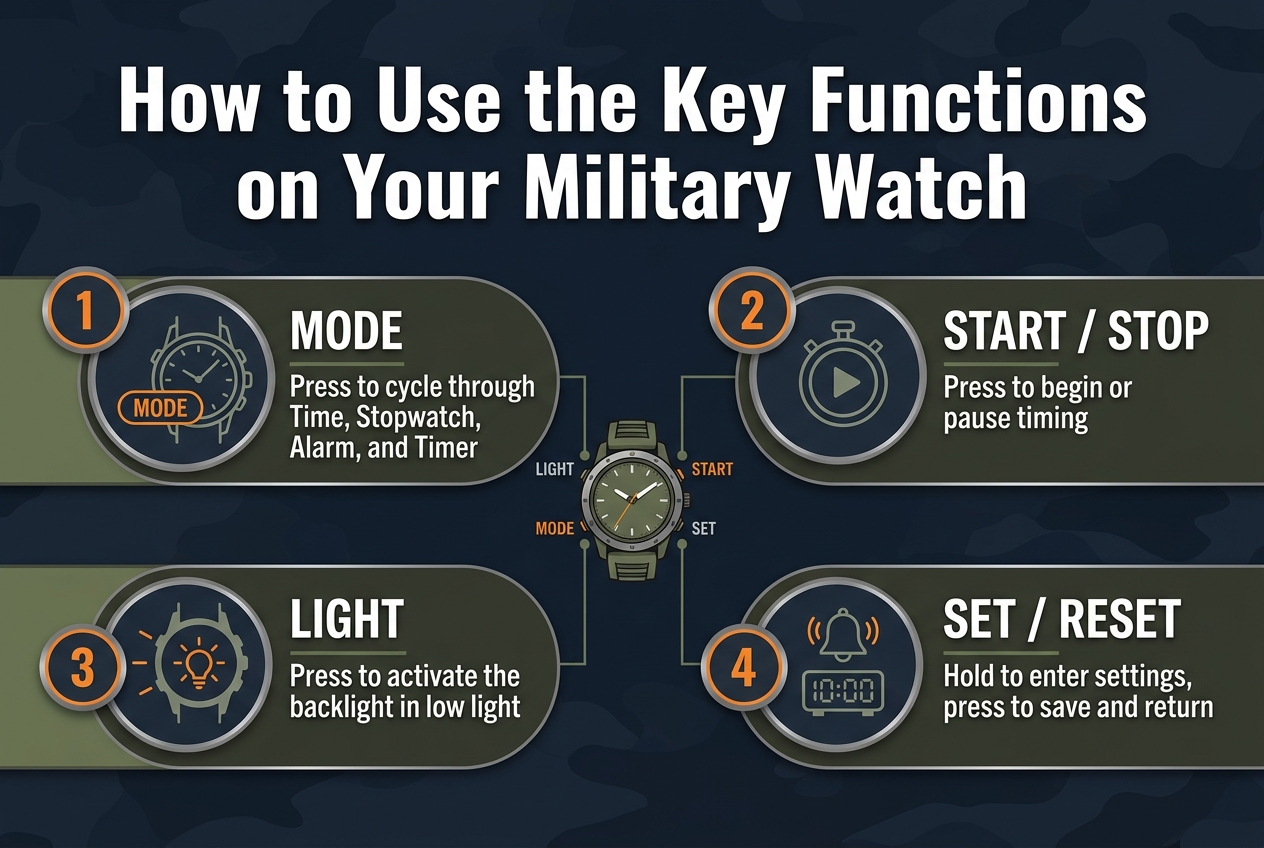 How to Use the Key Functions on Your Military Watch

1

MODE

MODE

Press to cycle through Time, Stopwatch, Alarm, and Timer

2

START / STOP

Press to begin or pause timing

LIGHT

START

MODE

SET

3

LIGHT

Press to activate the backlight in low light

4

10:00

SET / RESET

Hold to enter settings, press to save and return